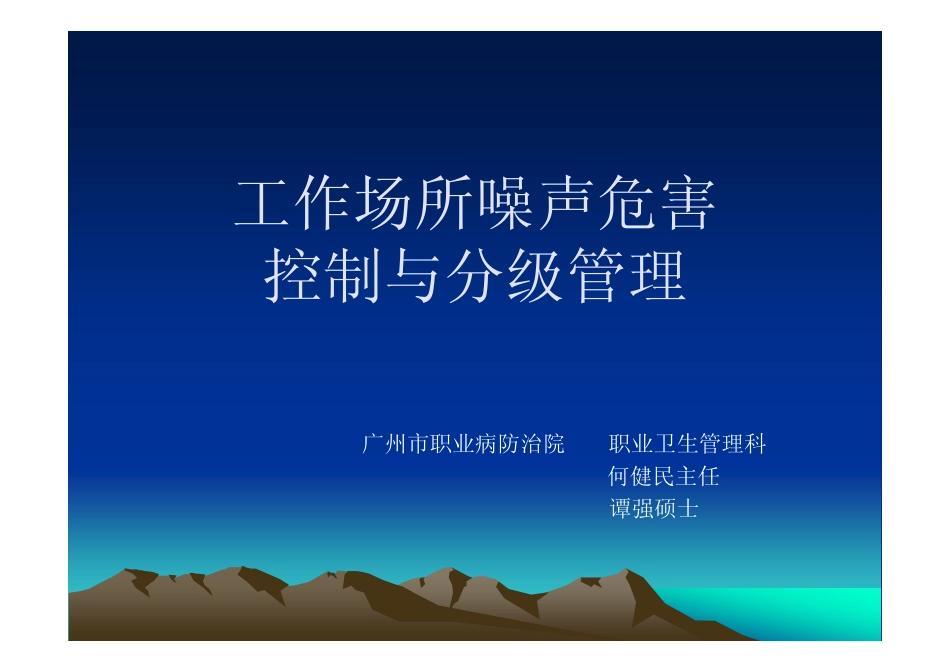 工作场所噪声危害
控制与分级管理

广州市职业病防治院　　职业卫生管理科
何健民主任
谭强硕士